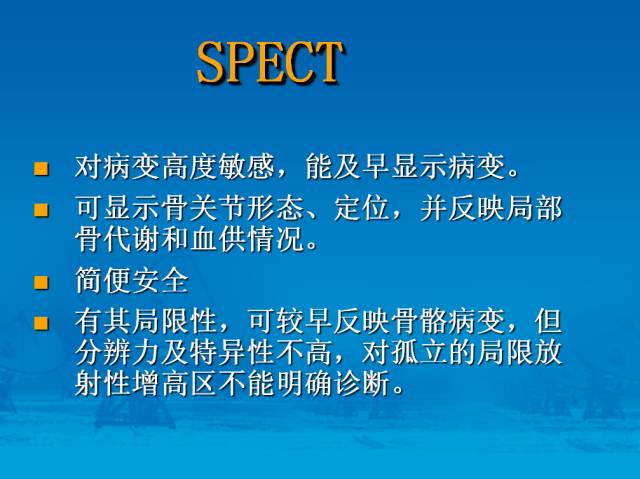 SPECT

■ 对病变高度敏感，能及早显示病变。

■ 可显示骨关节形态、定位，并反映局部骨代谢和血供情况。

■ 简便安全

■ 有其局限性，可较早反映骨骼病变，但分辨力及特异性不高，对孤立的局限放射性增高区不能明确诊断。